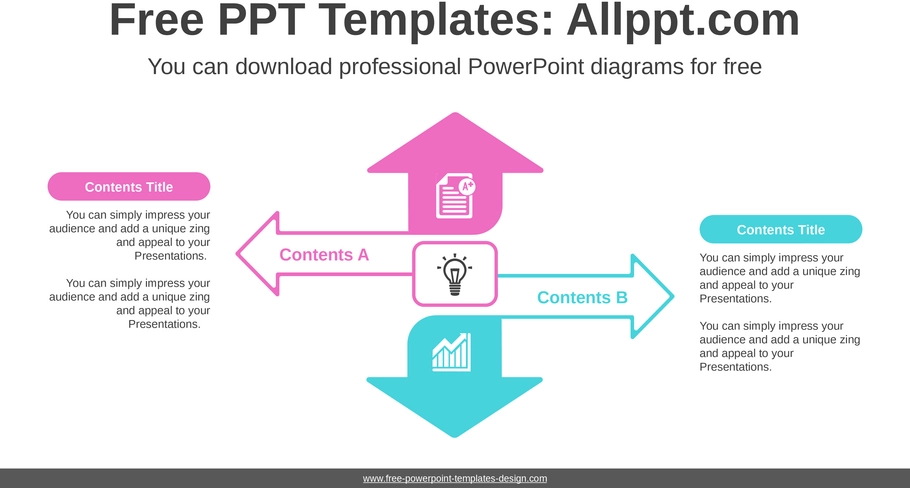 Free PPT Templates: Allppt.com

You can download professional PowerPoint diagrams for free

Contents Title

You can simply impress your audience and add a unique zing and appeal to your Presentations.

You can simply impress your audience and add a unique zing and appeal to your Presentations.

A+

Contents A

Contents B

Contents Title

You can simply impress your audience and add a unique zing and appeal to your Presentations.

You can simply impress your audience and add a unique zing and appeal to your Presentations.

www.free-powerpoint-templates-design.com